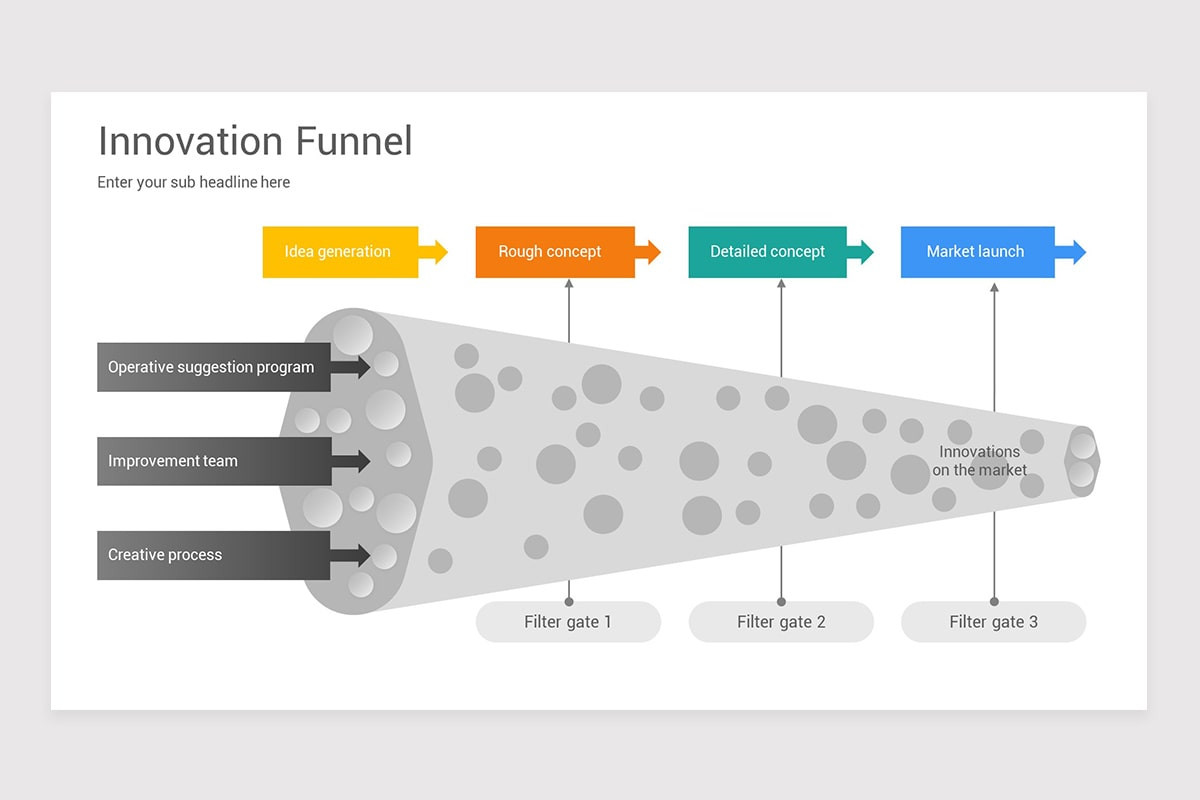 Innovation Funnel

Enter your sub headline here

Idea generation

Rough concept

Detailed concept

Market launch

Operative suggestion program

Improvement team

Creative process

Innovations on the market

Filter gate 1

Filter gate 2

Filter gate 3